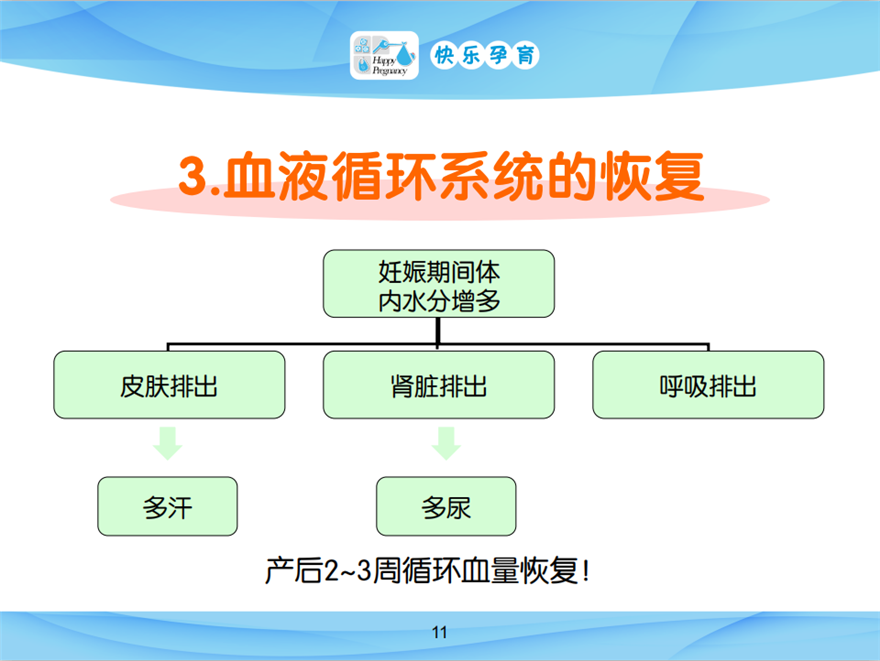 Happy Pregnancy
快乐孕育

3.血液循环系统的恢复

妊娠期间体内水分增多

皮肤排出

肾脏排出

呼吸排出

多汗

多尿

产后2~3周循环血量恢复!

11